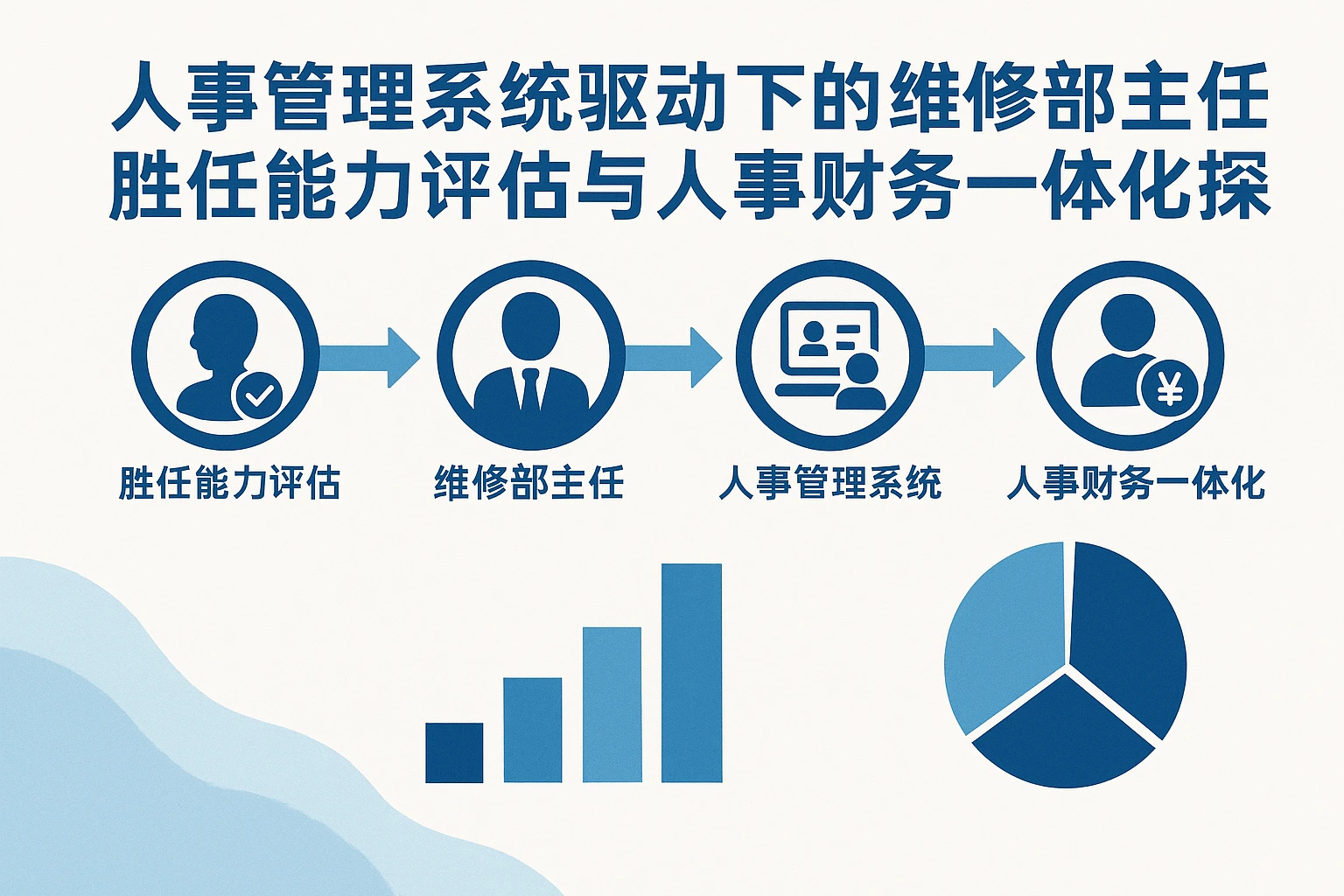 人事管理系统驱动下的维修部主任胜任能力评估与人事财务一体化探

胜任能力评估

维修部主任

人事管理系统

人事财务一体化

¥